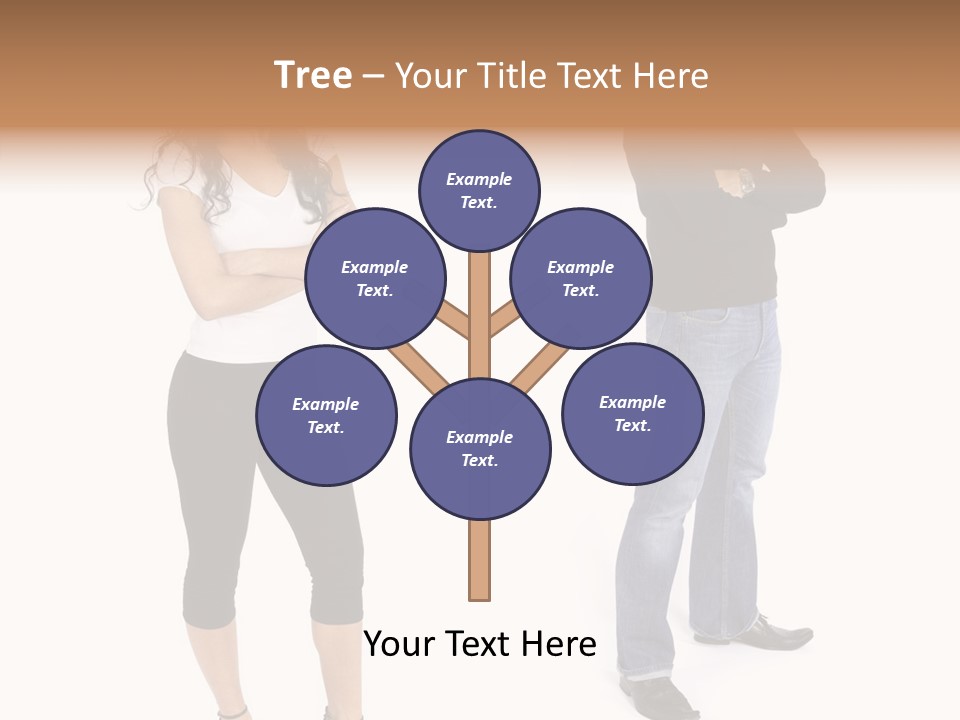 Tree – Your Title Text Here

Example Text.

Example Text.

Example Text.

Example Text.

Example Text.

Example Text.

Your Text Here